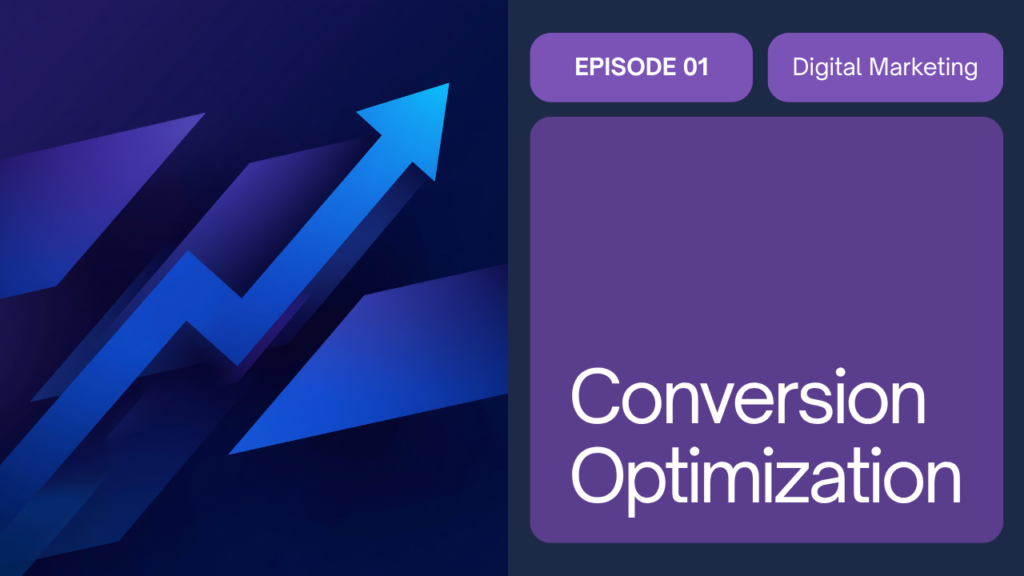 EPISODE 01

Digital Marketing

Conversion Optimization